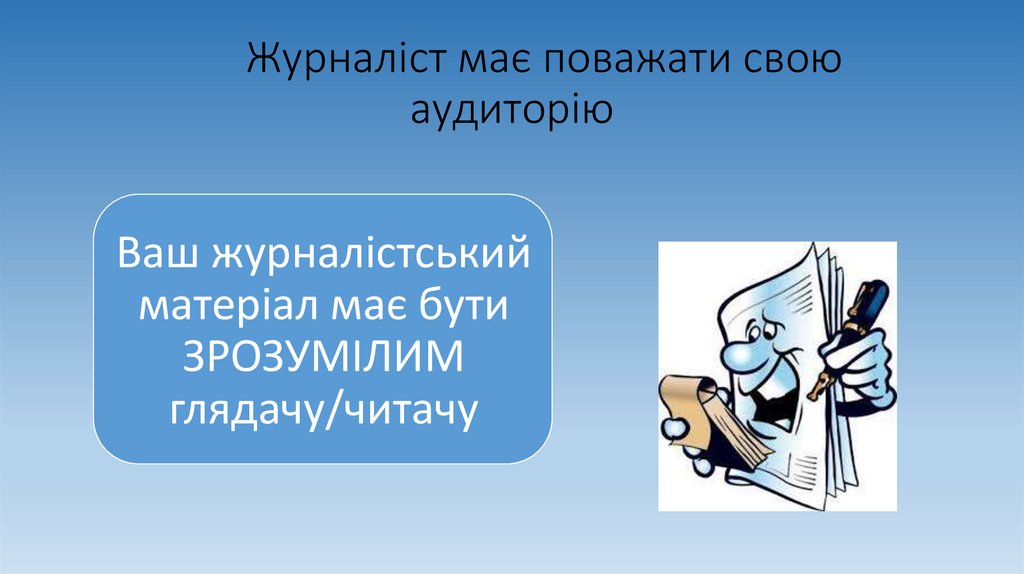 Журналіст має поважати свою аудиторію

Ваш журналістський матеріал має бути ЗРОЗУМІЛИМ глядачу/читачу